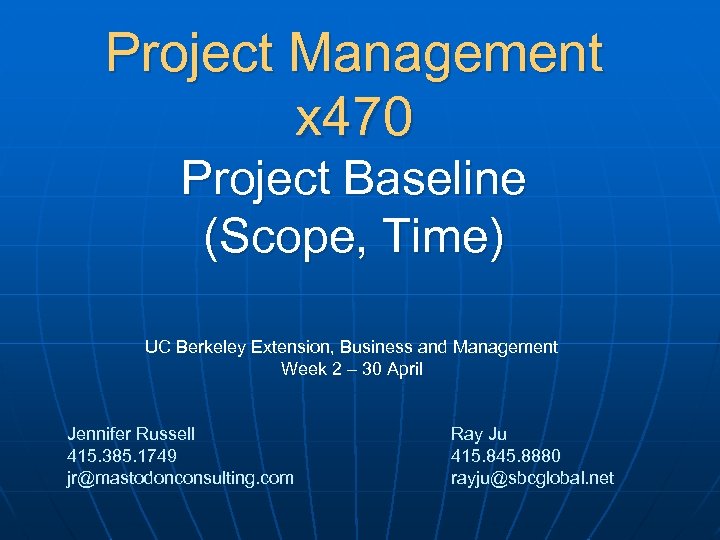 Project Management x470

Project Baseline (Scope, Time)

UC Berkeley Extension, Business and Management
Week 2 – 30 April

Jennifer Russell
415.385.1749
jr@mastodonconsulting.com

Ray Ju
415.845.8880
rayju@sbcglobal.net